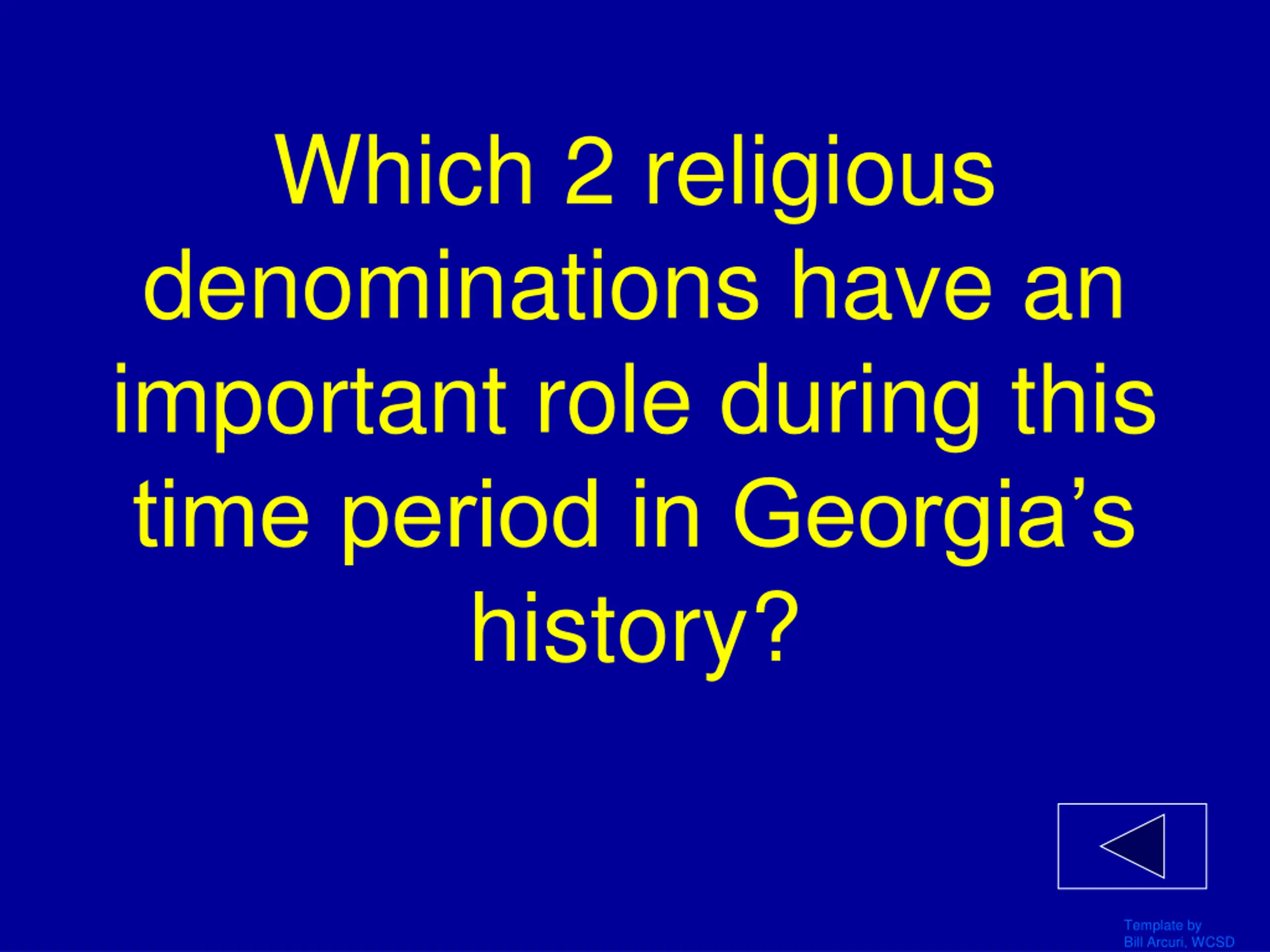 Which 2 religious denominations have an important role during this time period in Georgia’s history?

Template by
Bill Arcuri, WCSD